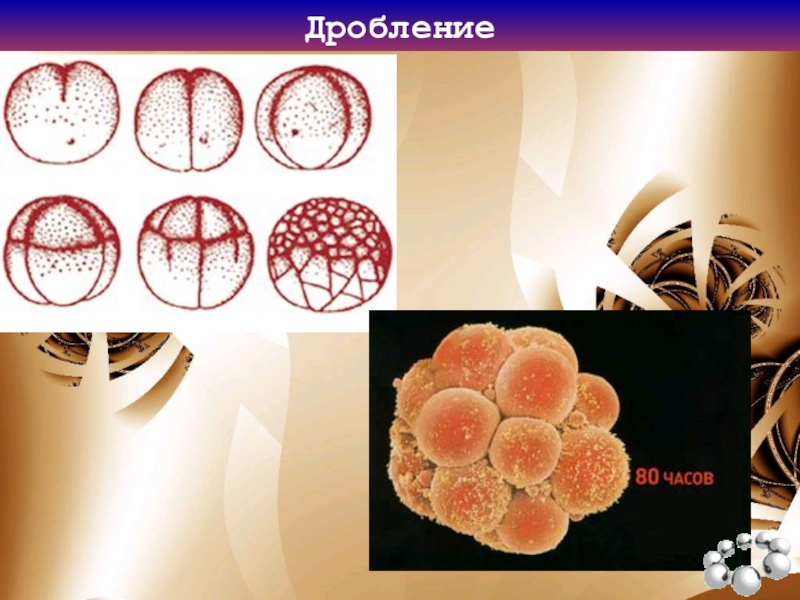 Дробление

80 ЧАСОВ